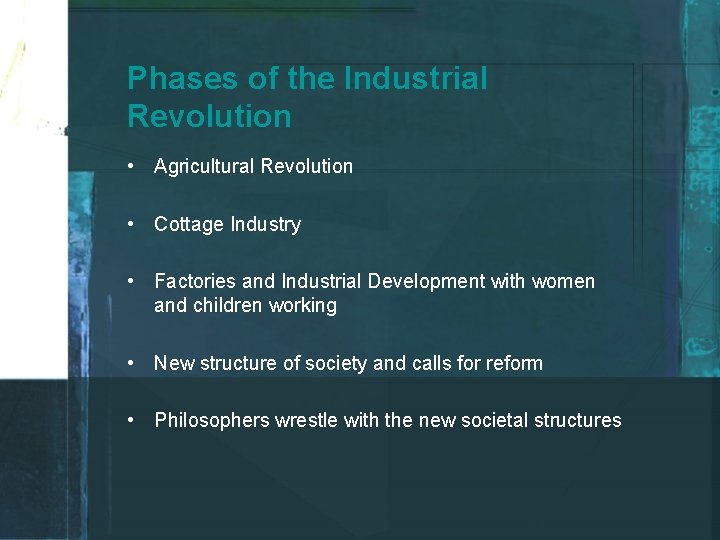 Phases of the Industrial Revolution

• Agricultural Revolution

• Cottage Industry

• Factories and Industrial Development with women and children working

• New structure of society and calls for reform

• Philosophers wrestle with the new societal structures